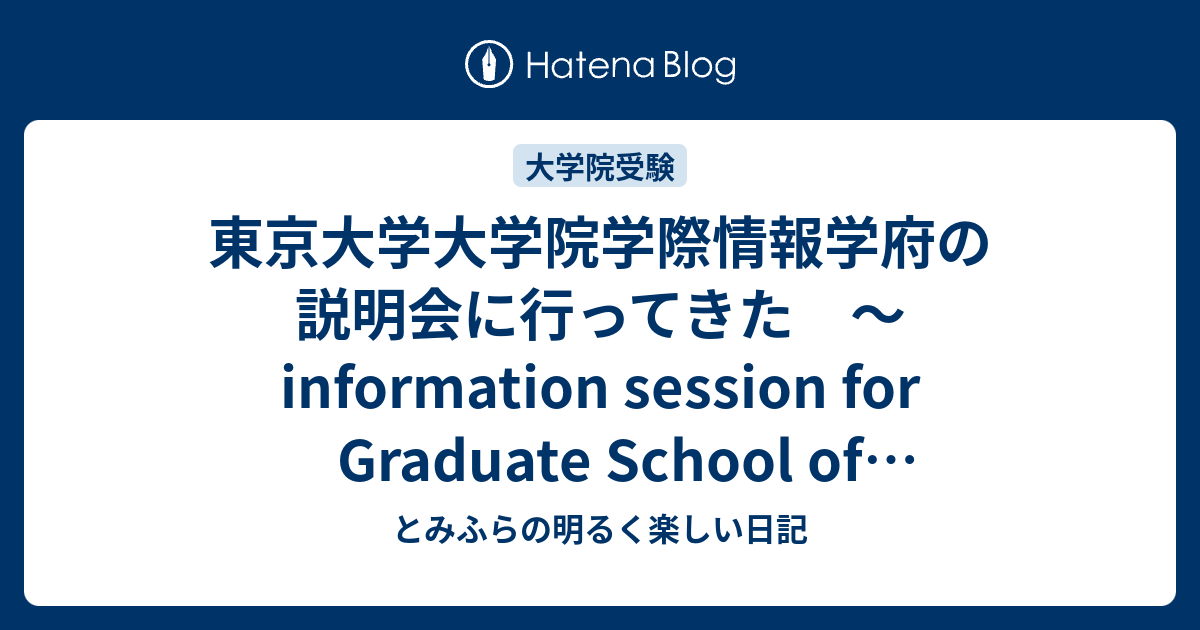 Hatena Blog

大学院受験

東京大学大学院学際情報学府の説明会に行ってきた　～ information session for Graduate School of…

とみふらの明るく楽しい日記